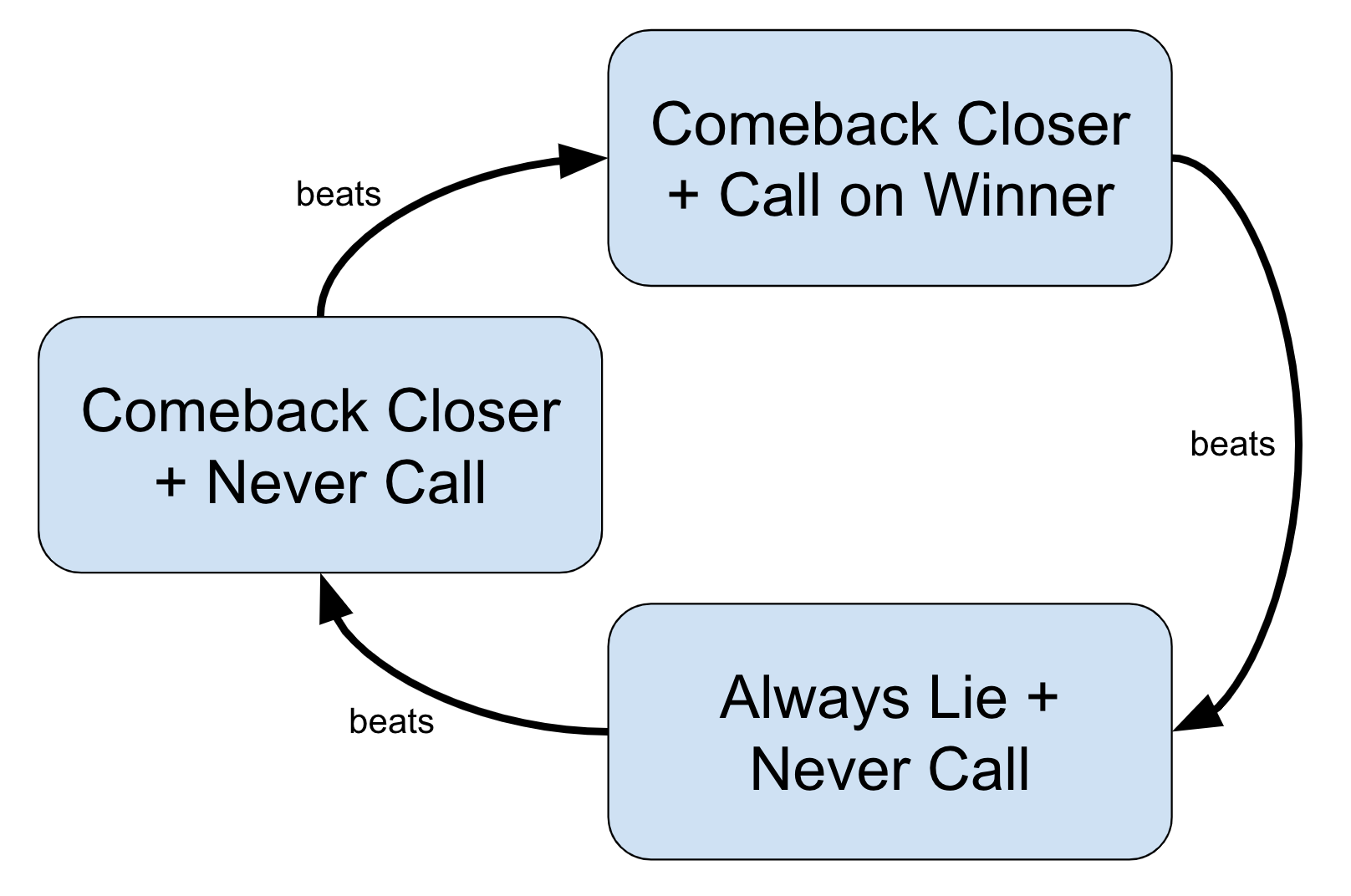 Comeback Closer + Call on Winner

beats

Comeback Closer + Never Call

beats

Always Lie + Never Call

beats